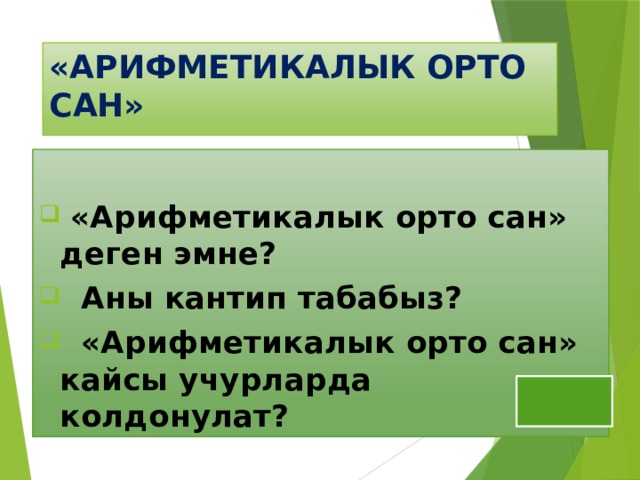 «АРИФМЕТИКАЛЫК ОРТО САН»

«Арифметикалык орто сан» деген эмне?

Аны кантип табабыз?

«Арифметикалык орто сан» кайсы учурларда колдонулат?